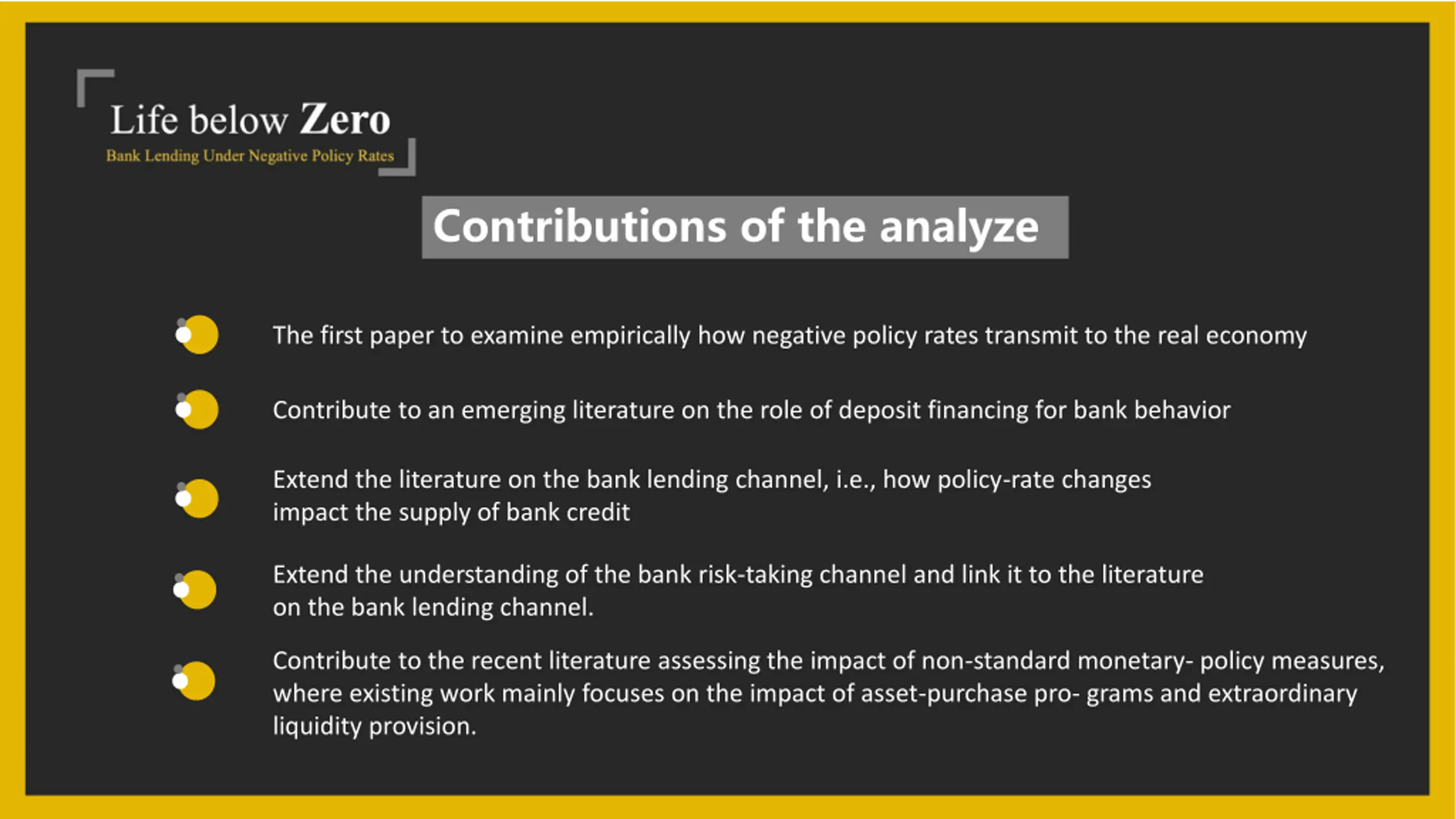 Life below Zero
Bank Lending Under Negative Policy Rates

Contributions of the analyze

The first paper to examine empirically how negative policy rates transmit to the real economy

Contribute to an emerging literature on the role of deposit financing for bank behavior

Extend the literature on the bank lending channel, i.e., how policy-rate changes impact the supply of bank credit

Extend the understanding of the bank risk-taking channel and link it to the literature on the bank lending channel.

Contribute to the recent literature assessing the impact of non-standard monetary- policy measures, where existing work mainly focuses on the impact of asset-purchase pro- grams and extraordinary liquidity provision.